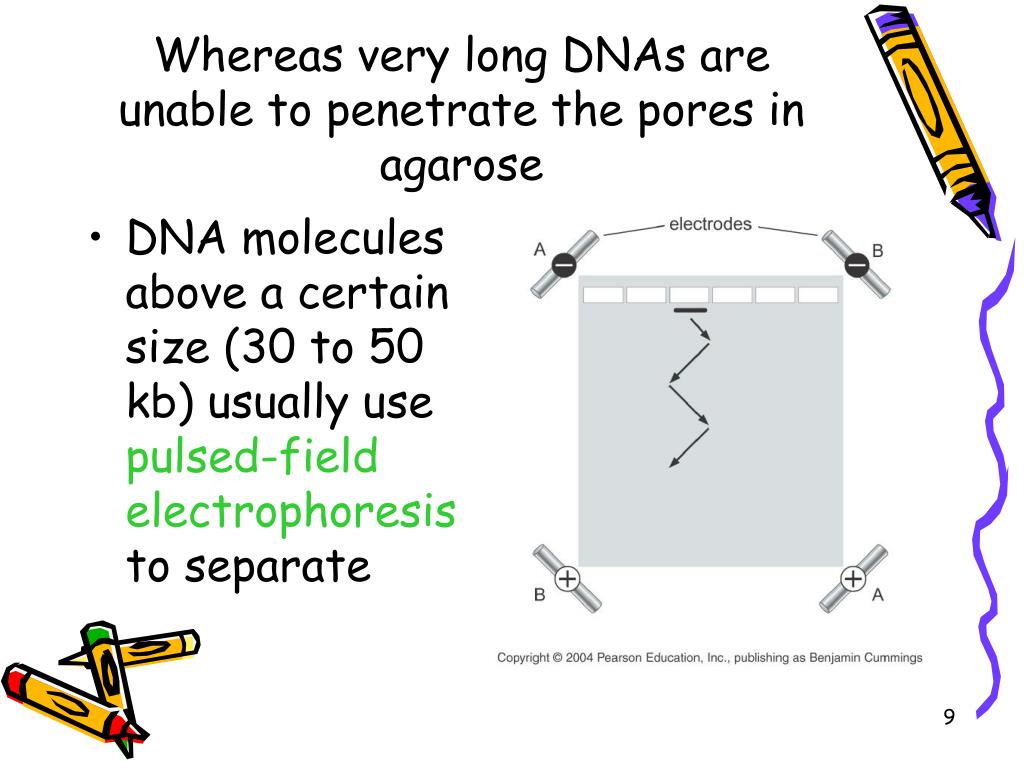 Whereas very long DNAs are unable to penetrate the pores in agarose

• DNA molecules above a certain size (30 to 50 kb) usually use pulsed-field electrophoresis to separate

electrodes

A

B

B

A

Copyright © 2004 Pearson Education, Inc., publishing as Benjamin Cummings

9